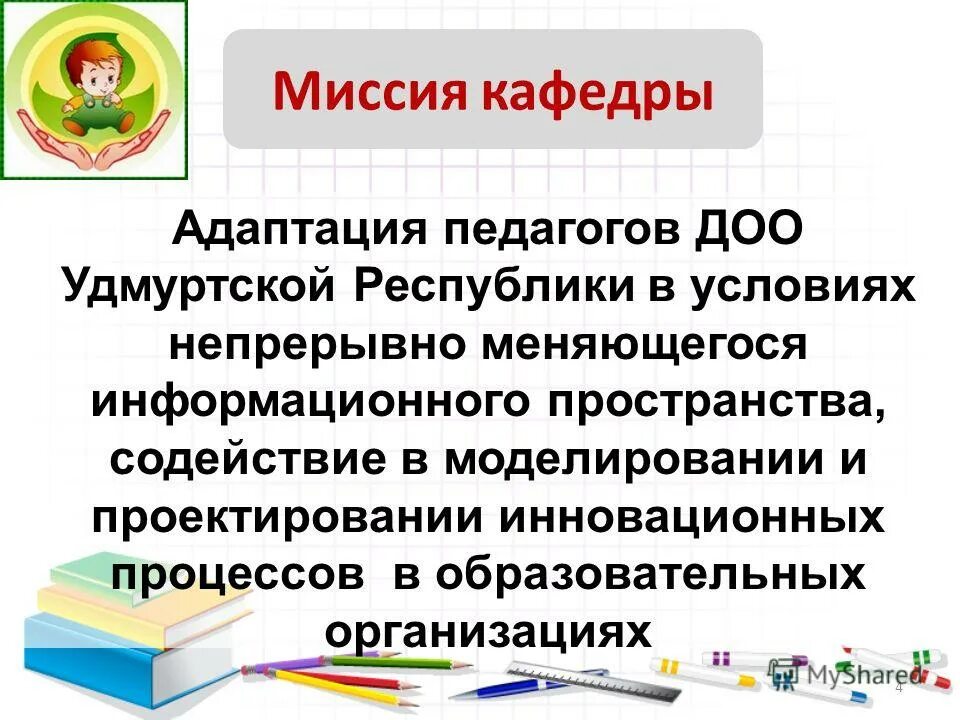 Миссия кафедры

Адаптация педагогов ДОО Удмуртской Республики в условиях непрерывно меняющегося информационного пространства, содействие в моделировании и проектировании инновационных процессов в образовательных организациях

MyShared

4